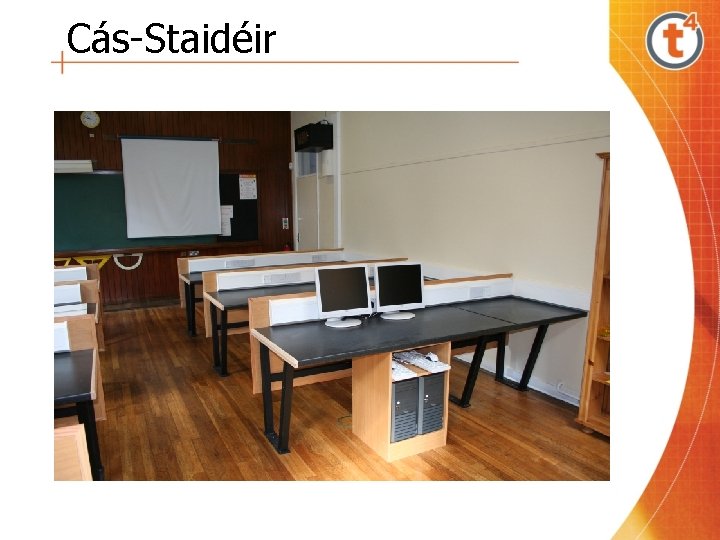 Cás-Staidéir

t4